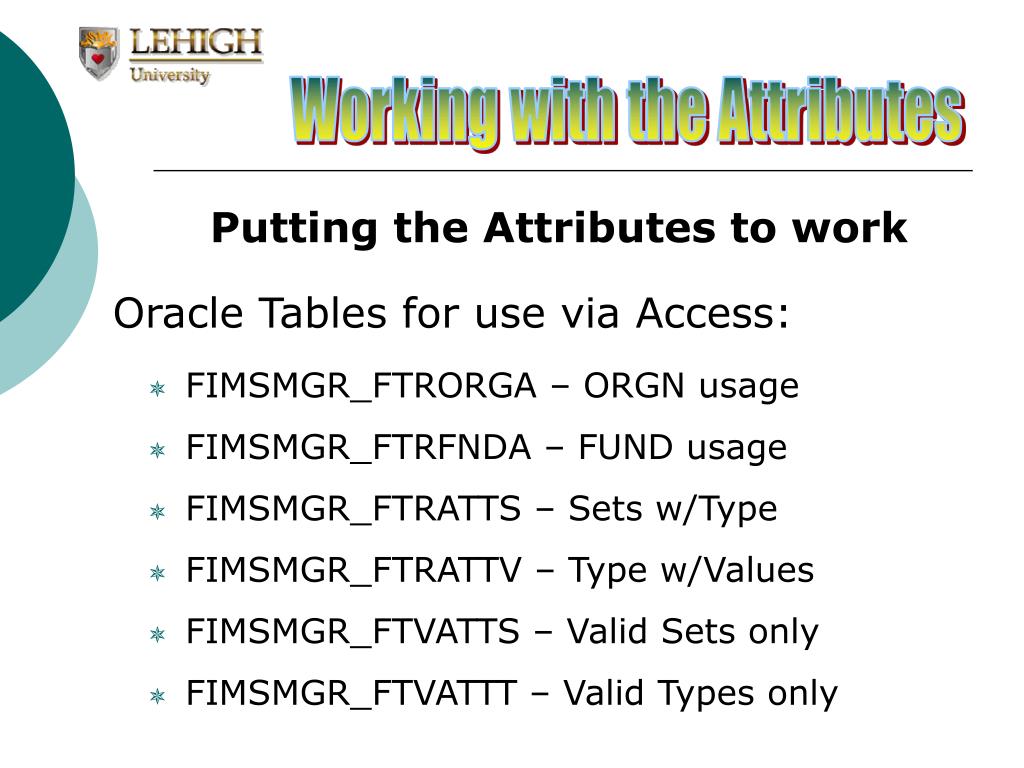 LEHIGH
University

Working with the Attributes

Putting the Attributes to work

Oracle Tables for use via Access:

FIMSMGR_FTRORGA – ORGN usage

FIMSMGR_FTRFNDA – FUND usage

FIMSMGR_FTRATTS – Sets w/Type

FIMSMGR_FTRATTV – Type w/Values

FIMSMGR_FTVATTS – Valid Sets only

FIMSMGR_FTVATTT – Valid Types only